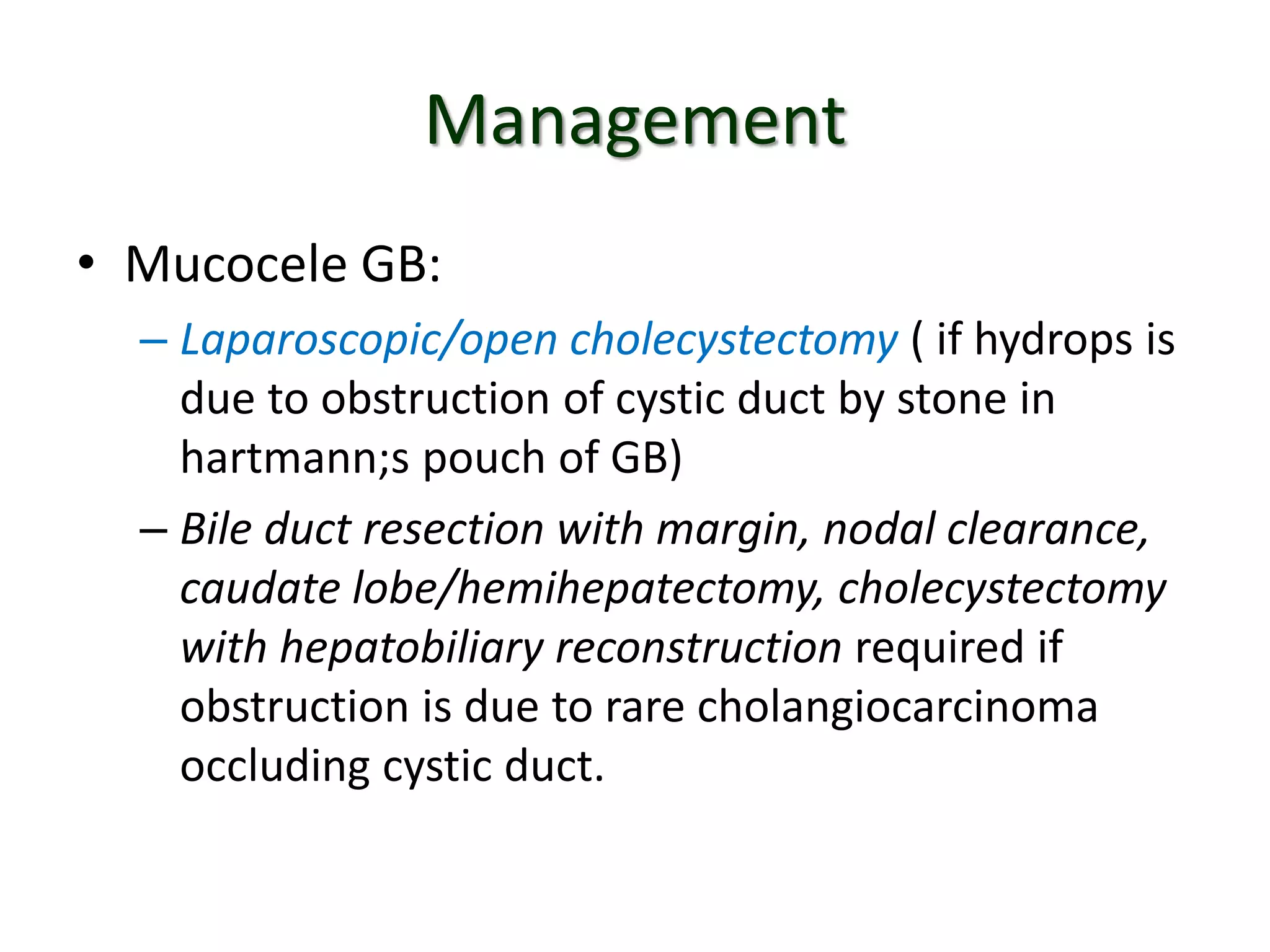 Management

• Mucocele GB:

– Laparoscopic/open cholecystectomy ( if hydrops is due to obstruction of cystic duct by stone in hartmann;s pouch of GB)

– Bile duct resection with margin, nodal clearance, caudate lobe/hemihepatectomy, cholecystectomy with hepatobiliary reconstruction required if obstruction is due to rare cholangiocarcinoma occluding cystic duct.